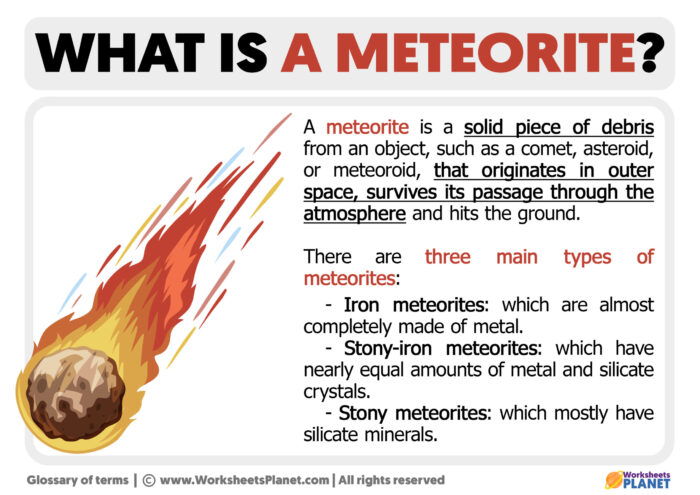 WHAT IS A METEORITE?

A meteorite is a solid piece of debris from an object, such as a comet, asteroid, or meteoroid, that originates in outer space, survives its passage through the atmosphere and hits the ground.

There are three main types of meteorites:

- Iron meteorites: which are almost completely made of metal.
- Stony-iron meteorites: which have nearly equal amounts of metal and silicate crystals.
- Stony meteorites: which mostly have silicate minerals.

Glossary of terms | © www.WorksheetsPlanet.com | All rights reserved

Worksheets PLANET